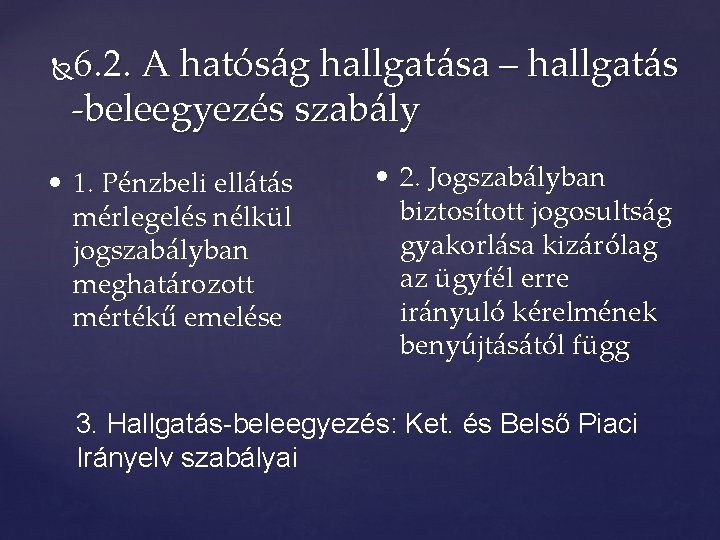 6.2. A hatóság hallgatása – hallgatás -beleegyezés szabály

• 1. Pénzbeli ellátás mérlegelés nélkül jogszabályban meghatározott mértékű emelése

• 2. Jogszabályban biztosított jogosultság gyakorlása kizárólag az ügyfél erre irányuló kérelmének benyújtásától függ

3. Hallgatás-beleegyezés: Ket. és Belső Piaci Irányelv szabályai